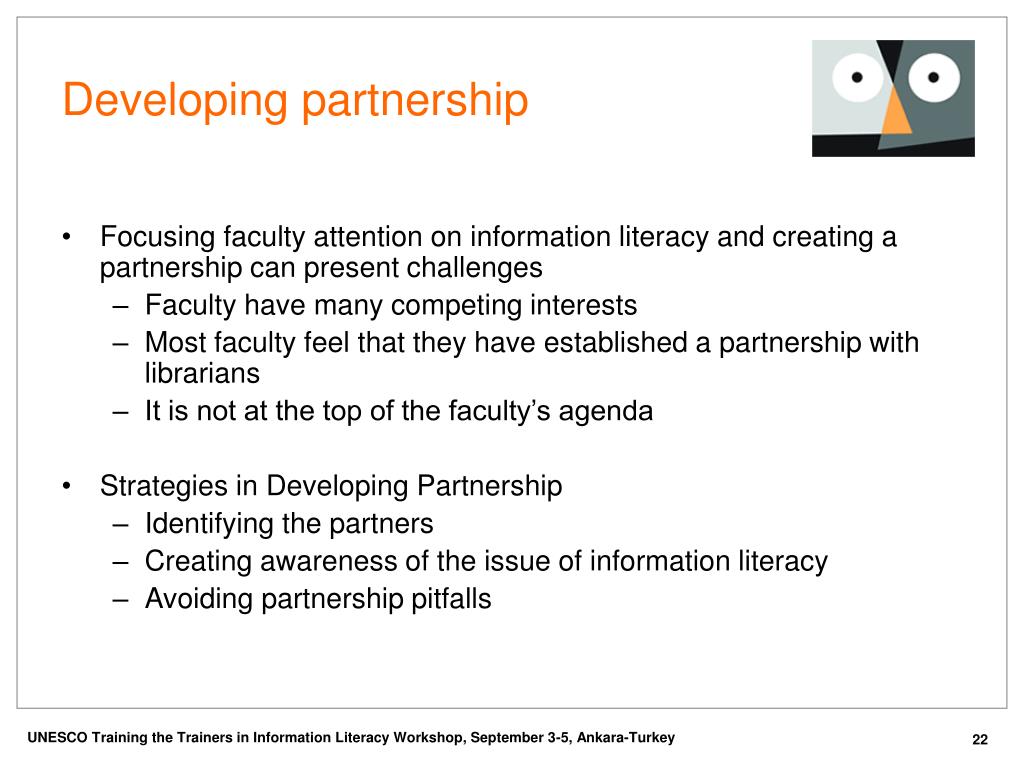 Developing partnership

• Focusing faculty attention on information literacy and creating a partnership can present challenges
– Faculty have many competing interests
– Most faculty feel that they have established a partnership with librarians
– It is not at the top of the faculty's agenda

• Strategies in Developing Partnership
– Identifying the partners
– Creating awareness of the issue of information literacy
– Avoiding partnership pitfalls

UNESCO Training the Trainers in Information Literacy Workshop, September 3-5, Ankara-Turkey

22